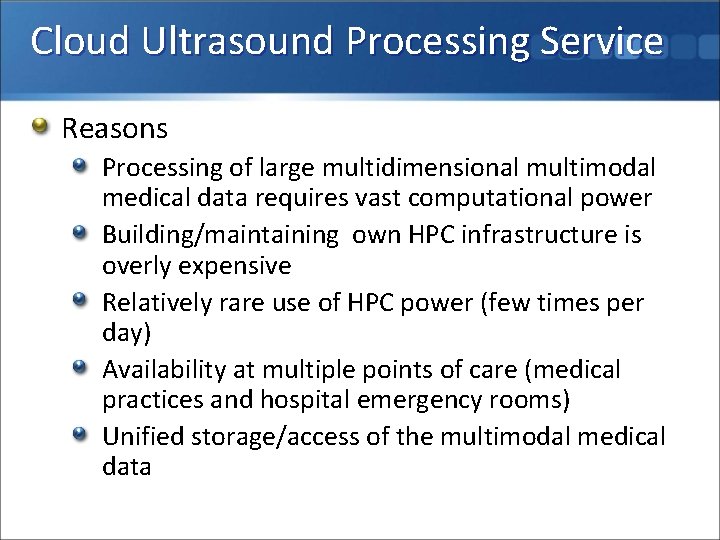 Cloud Ultrasound Processing Service

Reasons

Processing of large multidimensional multimodal medical data requires vast computational power

Building/maintaining own HPC infrastructure is overly expensive

Relatively rare use of HPC power (few times per day)

Availability at multiple points of care (medical practices and hospital emergency rooms)

Unified storage/access of the multimodal medical data